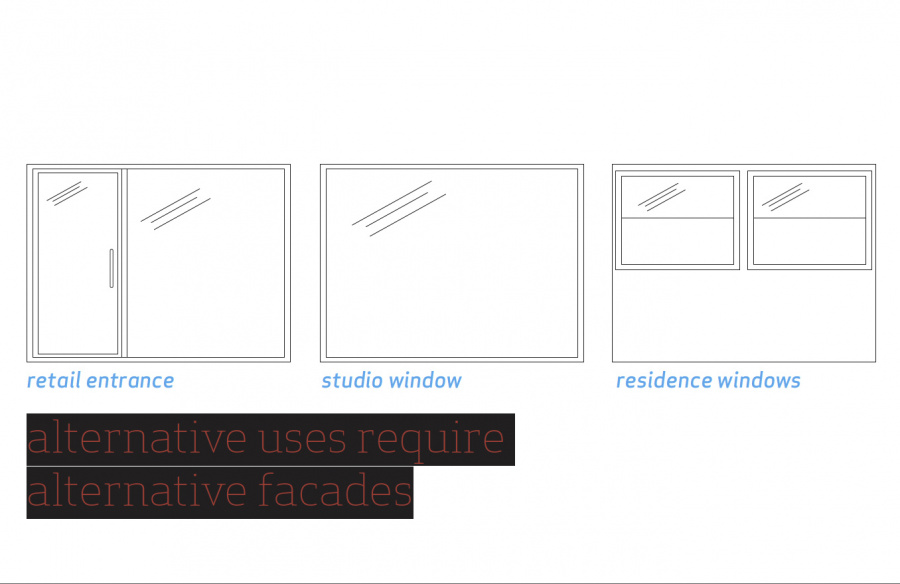 retail entrance

studio window

residence windows

alternative uses require alternative facades